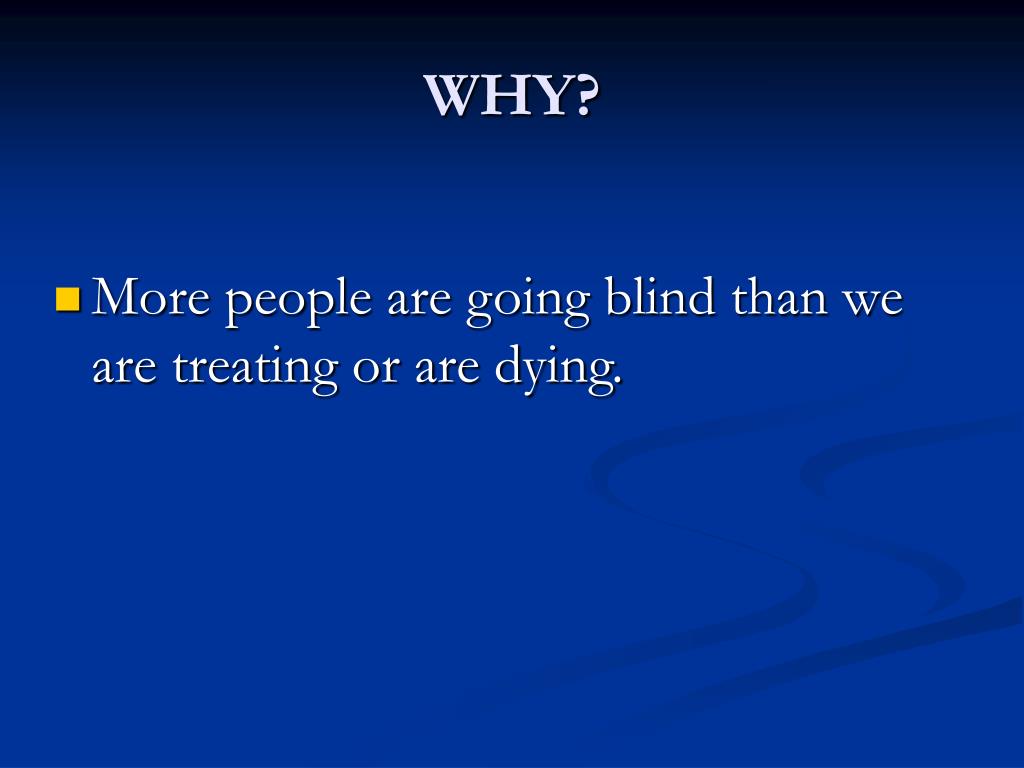 WHY?

More people are going blind than we are treating or are dying.